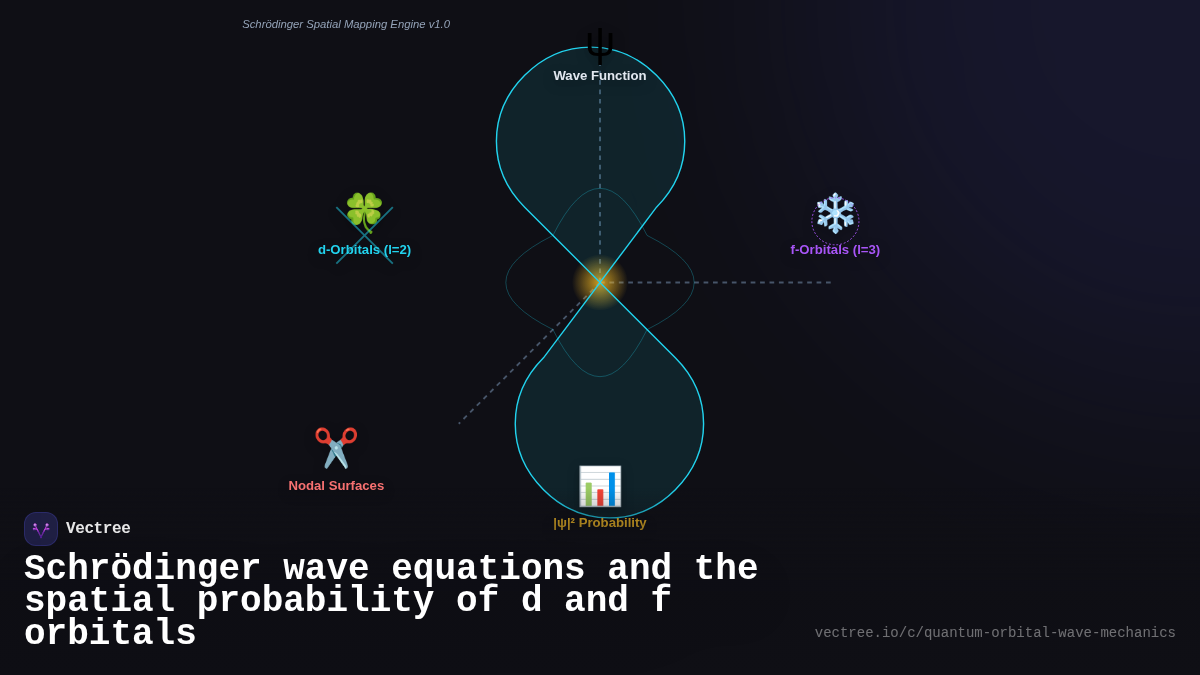 Schrödinger Spatial Mapping Engine v1.0

ψ
Wave Function

d-Orbitals (l=2)

f-Orbitals (l=3)

Nodal Surfaces

|ψ|² Probability

Vectree

Schrödinger wave equations and the spatial probability of d and f orbitals

vectree.io/c/quantum-orbital-wave-mechanics